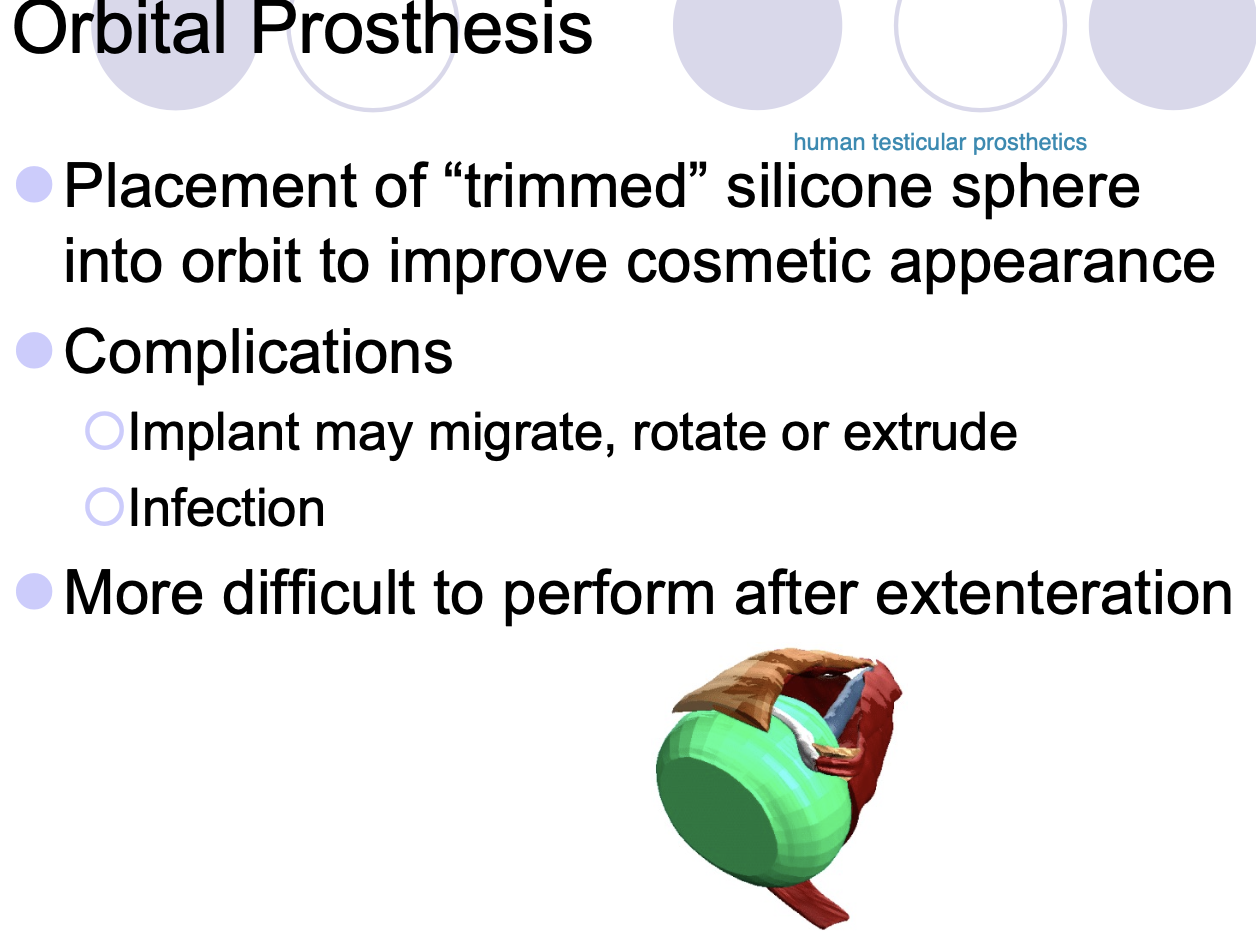 Orbital Prosthesis

human testicular prosthetics

Placement of “trimmed” silicone sphere into orbit to improve cosmetic appearance

Complications

Implant may migrate, rotate or extrude

Infection

More difficult to perform after extenteration